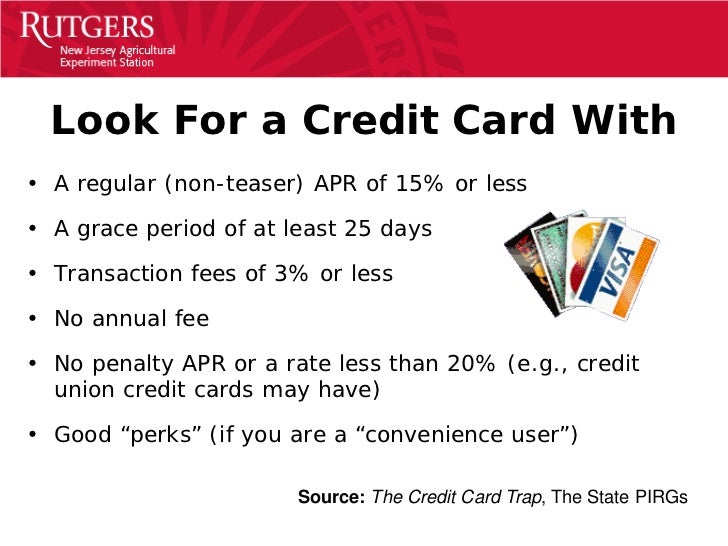 RUTGERS
New Jersey Agricultural Experiment Station

Look For a Credit Card With

• A regular (non-teaser) APR of 15% or less

• A grace period of at least 25 days

• Transaction fees of 3% or less

• No annual fee

• No penalty APR or a rate less than 20% (e.g., credit union credit cards may have)

• Good “perks” (if you are a “convenience user”)

VISA

Source: The Credit Card Trap, The State PIRGs